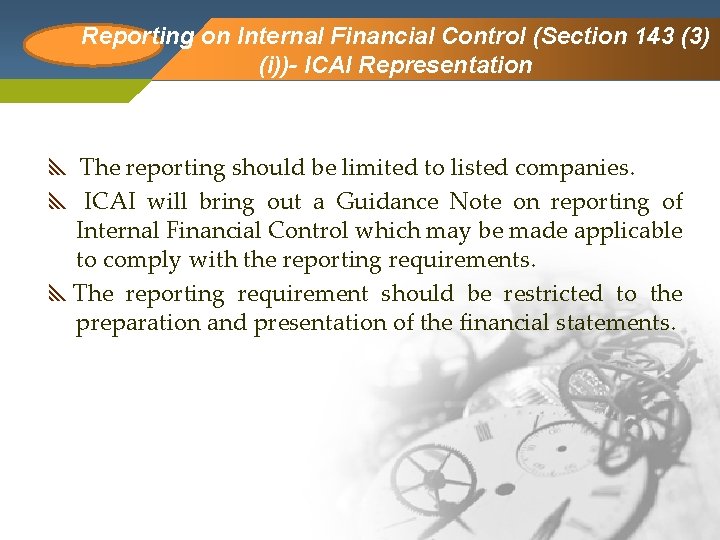 Reporting on Internal Financial Control (Section 143 (3) (i))- ICAI Representation

The reporting should be limited to listed companies.

ICAI will bring out a Guidance Note on reporting of Internal Financial Control which may be made applicable to comply with the reporting requirements.

The reporting requirement should be restricted to the preparation and presentation of the financial statements.